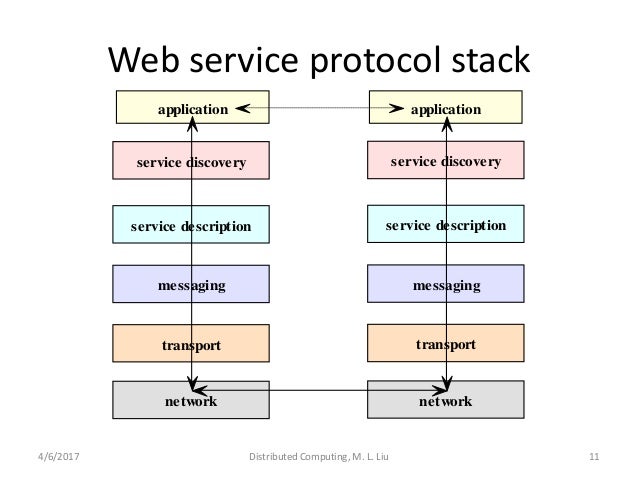 Web service protocol stack

application

service discovery

service description

messaging

transport

network

application

service discovery

service description

messaging

transport

network

4/6/2017

Distributed Computing, M. L. Liu

11